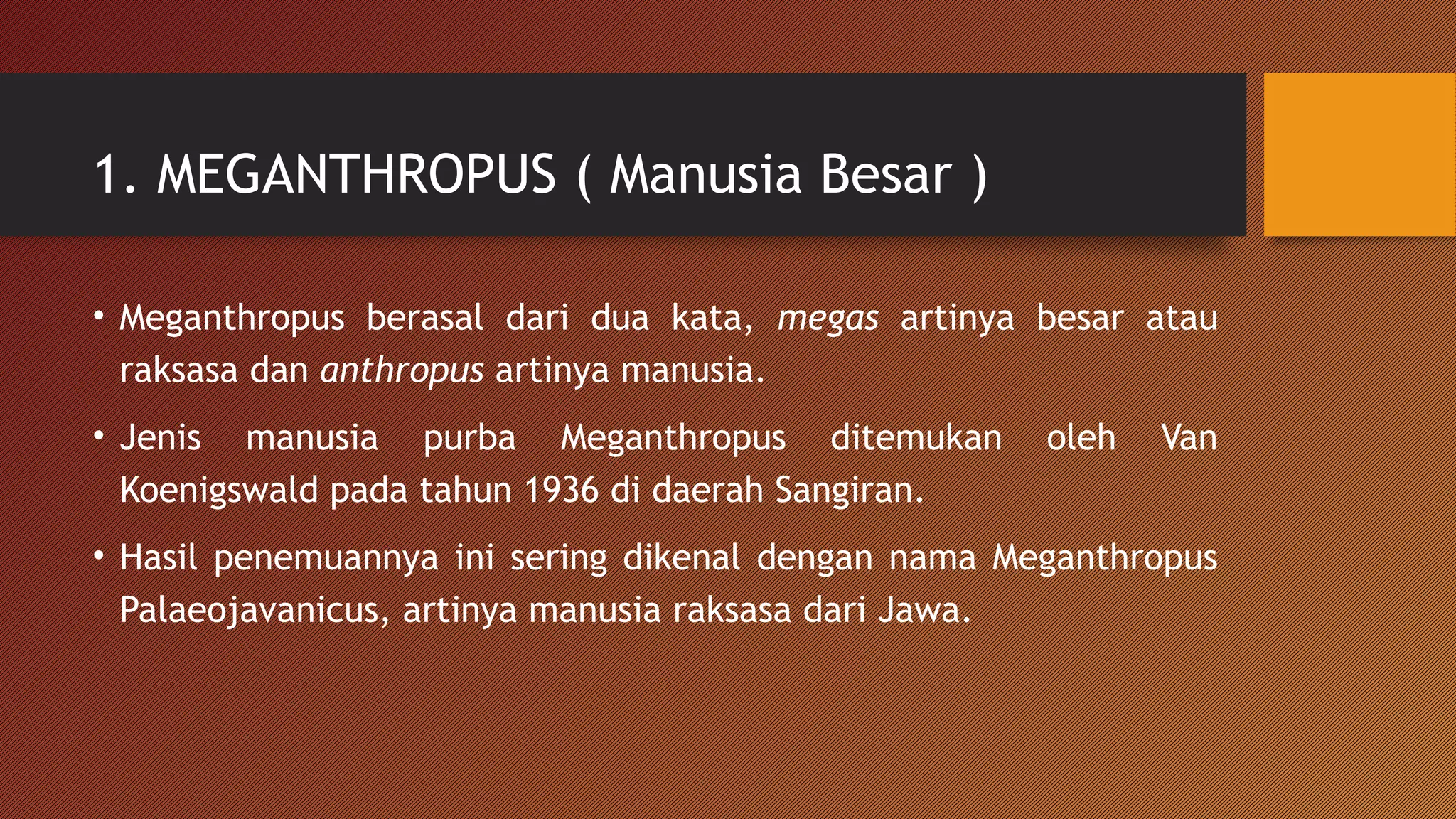 1. MEGANTHROPUS ( Manusia Besar )

• Meganthropus berasal dari dua kata, megas artinya besar atau raksasa dan anthropus artinya manusia.

• Jenis manusia purba Meganthropus ditemukan oleh Van Koenigswald pada tahun 1936 di daerah Sangiran.

• Hasil penemuannya ini sering dikenal dengan nama Meganthropus Palaeojavanicus, artinya manusia raksasa dari Jawa.